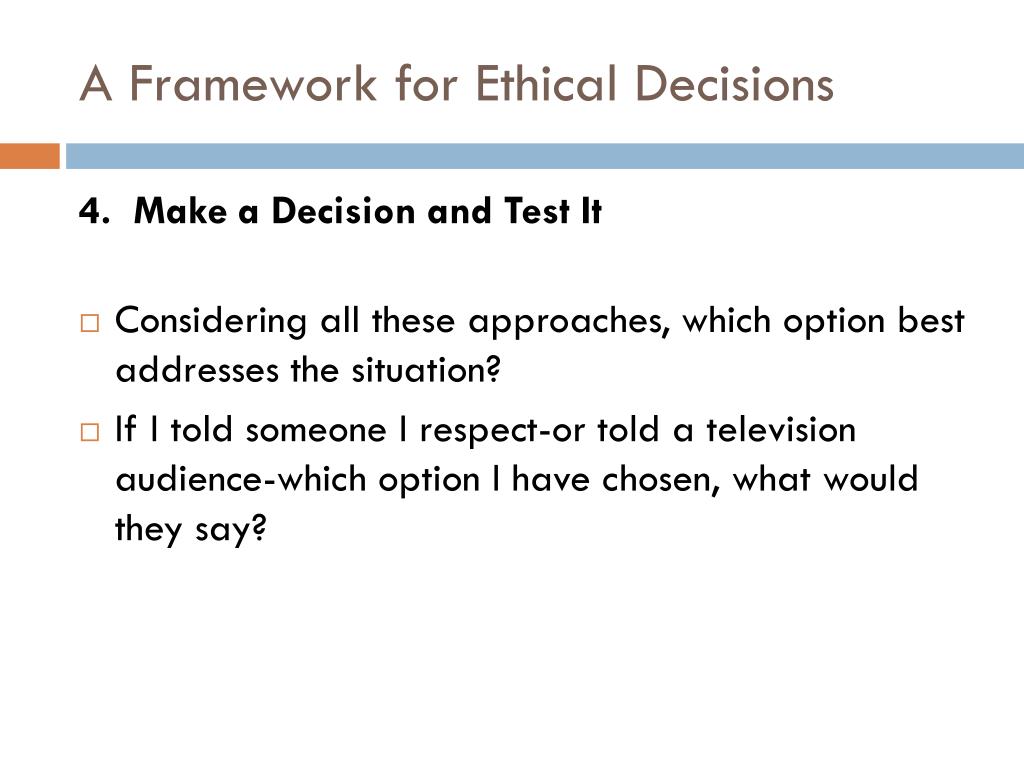 A Framework for Ethical Decisions

4. Make a Decision and Test It

□ Considering all these approaches, which option best addresses the situation?

□ If I told someone I respect-or told a television audience-which option I have chosen, what would they say?